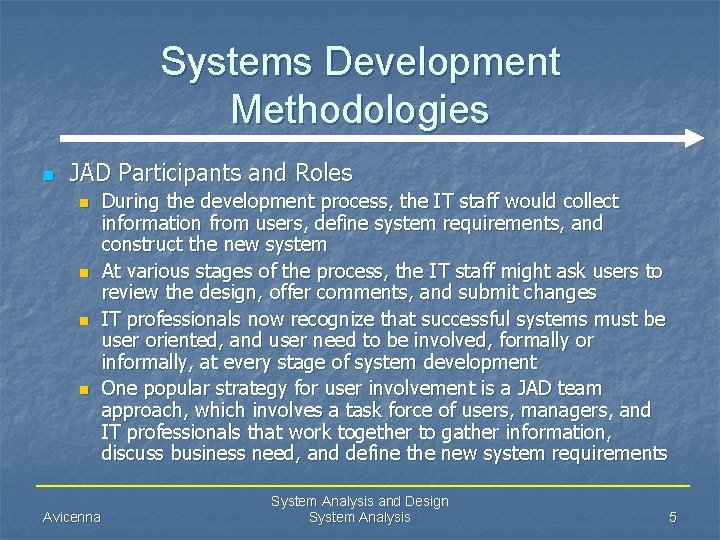 Systems Development Methodologies

JAD Participants and Roles

During the development process, the IT staff would collect information from users, define system requirements, and construct the new system

At various stages of the process, the IT staff might ask users to review the design, offer comments, and submit changes

IT professionals now recognize that successful systems must be user oriented, and user need to be involved, formally or informally, at every stage of system development

One popular strategy for user involvement is a JAD team approach, which involves a task force of users, managers, and IT professionals that work together to gather information, discuss business need, and define the new system requirements

Avicenna

System Analysis and Design
System Analysis

5